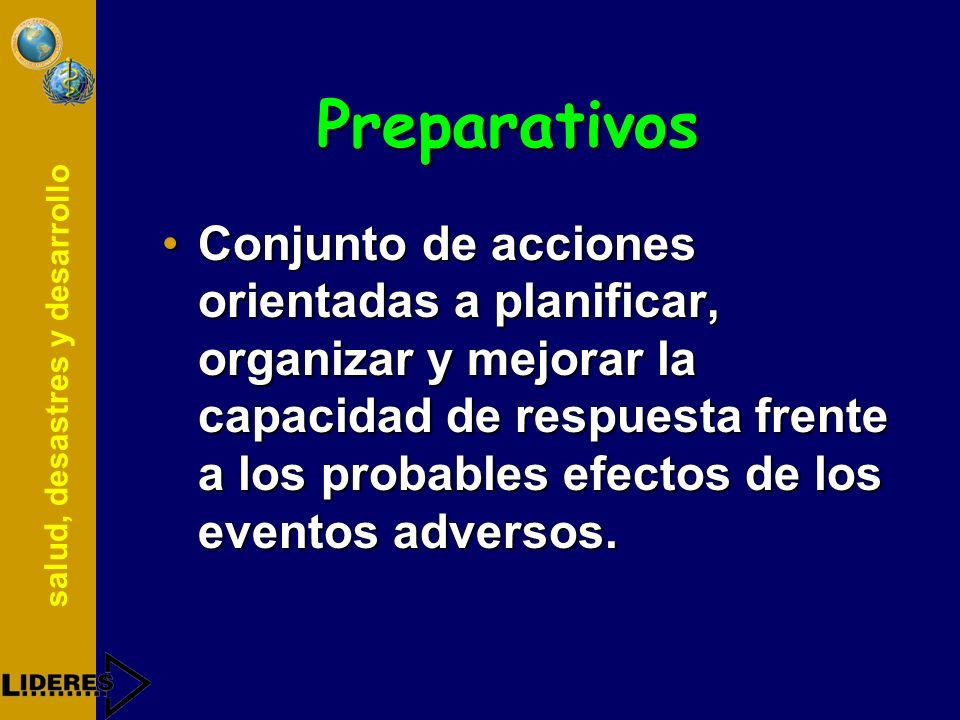 salud, desastres y desarrollo

Preparativos

• Conjunto de acciones orientadas a planificar, organizar y mejorar la capacidad de respuesta frente a los probables efectos de los eventos adversos.

LIDERES